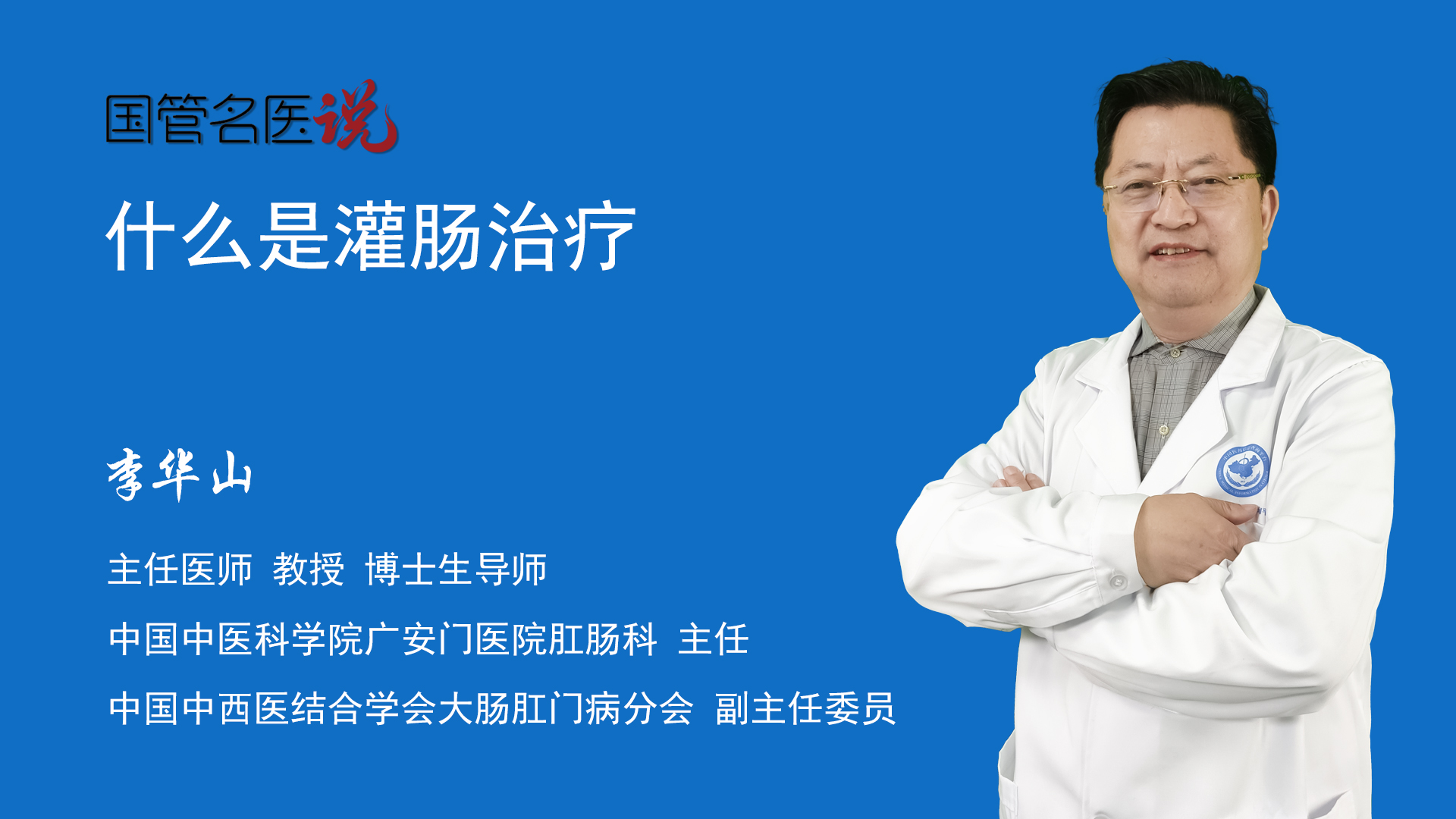 国管名医说

什么是灌肠治疗

李华山

主任医师 教授 博士生导师

中国中医科学院广安门医院肛肠科 主任

中国中西医结合学会大肠肛门病分会 副主任委员